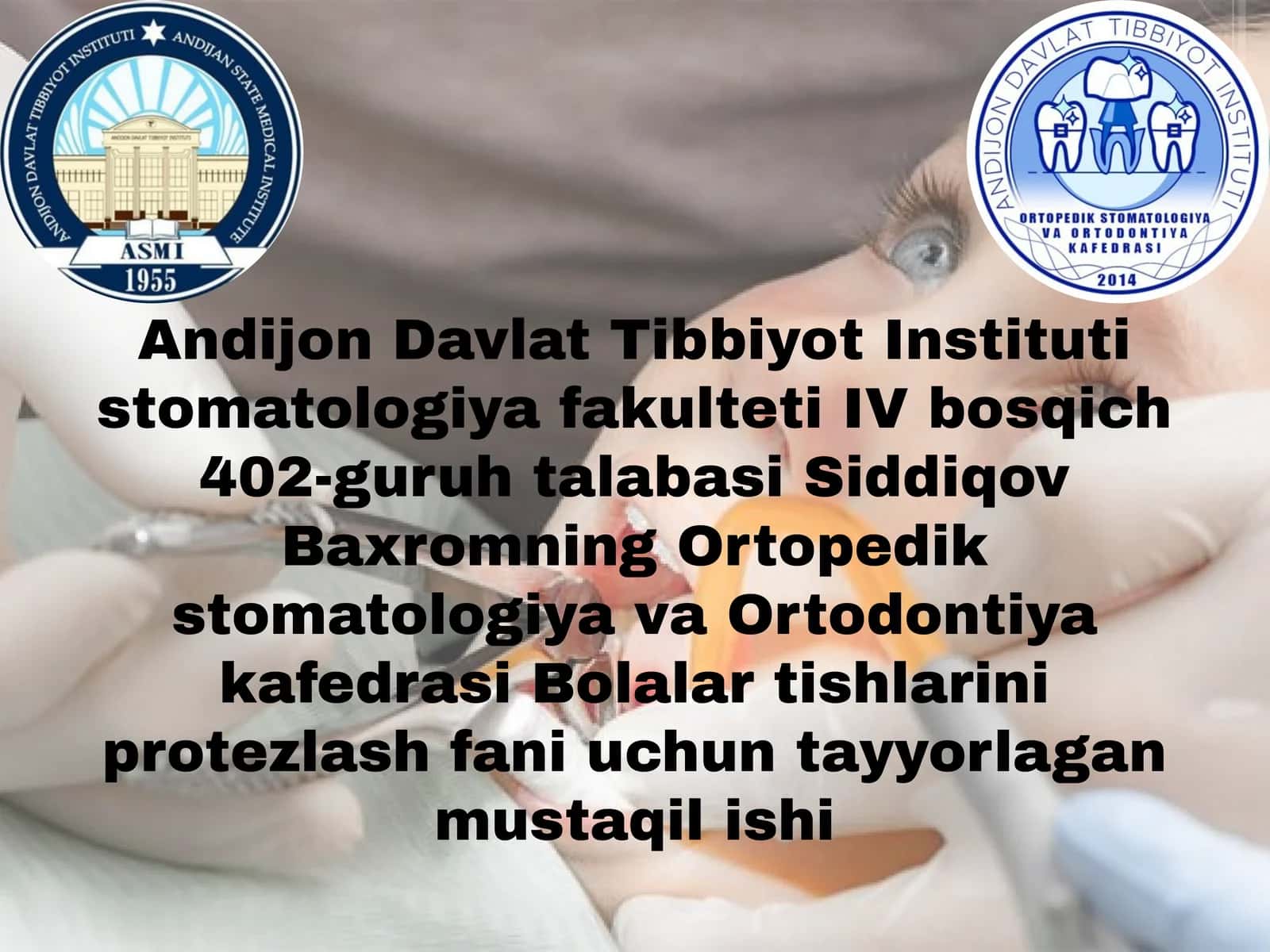 ANDIJON DAVLAT TIBBIYOT INSTITUTI ANDIJAN STATE MEDICAL INSTITUTE
ANDIJON DAVLAT TIBBIYOT INSTITUTI
ASMI
1955

ANDIJON DAVLAT TIBBIYOT INSTITUTI
ORTOPEDIK STOMATOLOGIYA VA ORTODONTIYA KAFEDRASI
2014

Andijon Davlat Tibbiyot Instituti stomatologiya fakulteti IV bosqich 402-guruh talabasi Siddiqov Baxromning Ortopedik stomatologiya va Ortodontiya kafedrasi Bolalar tishlarini protezlash fani uchun tayyorlagan mustaqil ishi